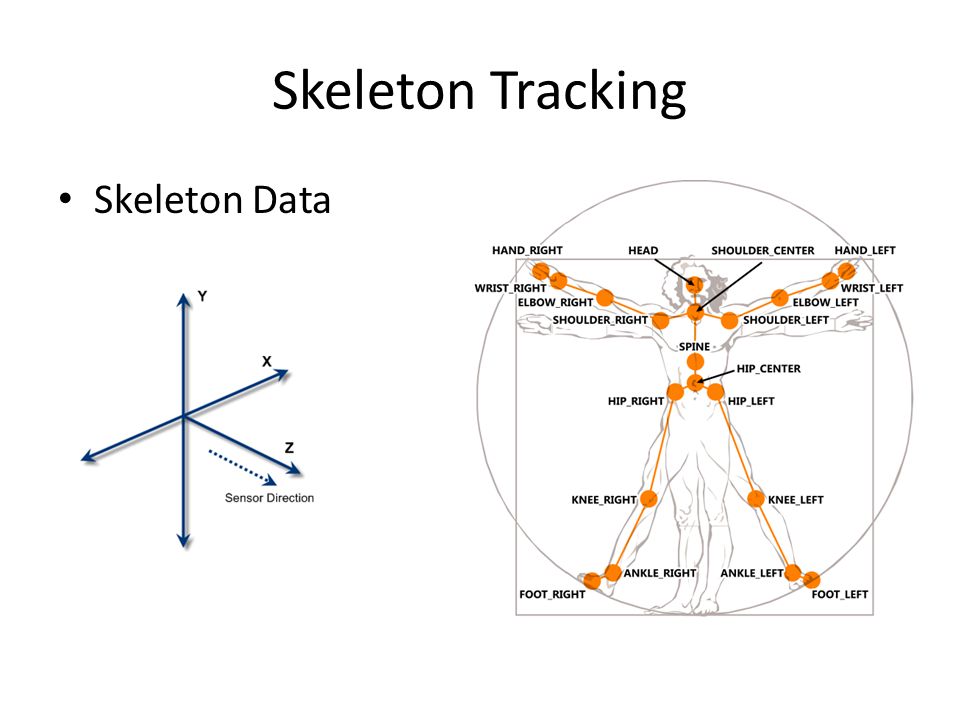 Skeleton Tracking

• Skeleton Data

Y

X

Z

Sensor Direction

HAND_RIGHT
HEAD
SHOULDER_CENTER
HAND_LEFT
WRIST_RIGHT
WRIST_LEFT
ELBOW_RIGHT
ELBOW_LEFT
SHOULDER_RIGHT
SHOULDER_LEFT
SPINE
HIP_CENTER
HIP_RIGHT
HIP_LEFT
KNEE_RIGHT
KNEE_LEFT
ANKLE_RIGHT
ANKLE_LEFT
FOOT_RIGHT
FOOT_LEFT